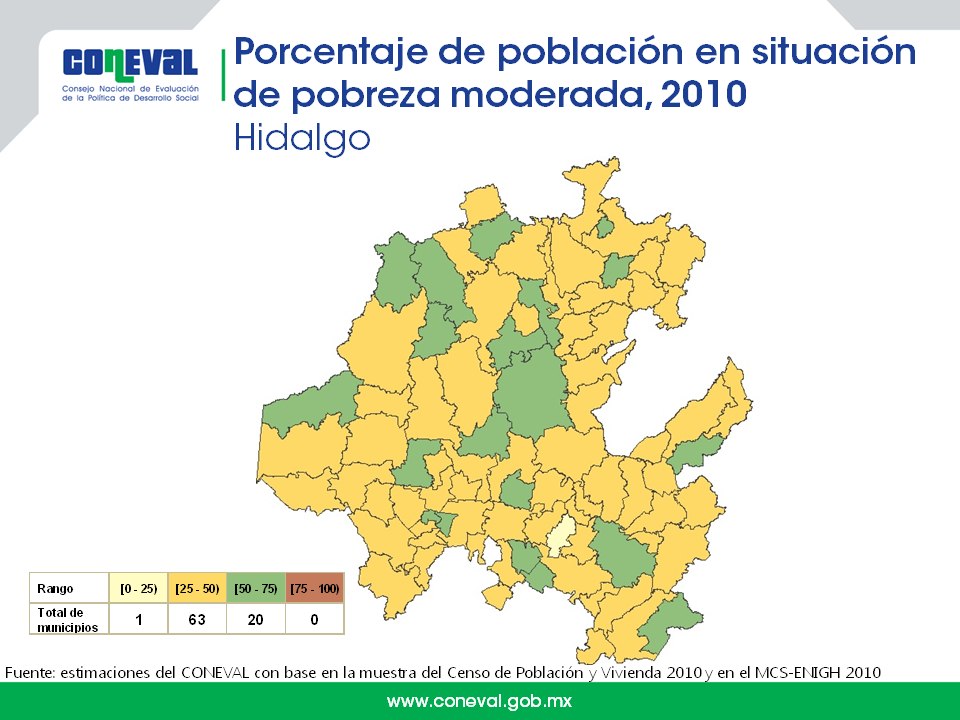 CONEVAL
Consejo Nacional de Evaluación de la Política de Desarrollo Social

Porcentaje de población en situación de pobreza moderada, 2010
Hidalgo

| Rango | [0 - 25) | [25 - 50) | [50 - 75) | [75 - 100) |
|---|---|---|---|---|
| Total de municipios | 1 | 63 | 20 | 0 |

Fuente: estimaciones del CONEVAL con base en la muestra del Censo de Población y Vivienda 2010 y en el MCS-ENIGH 2010

www.coneval.gob.mx